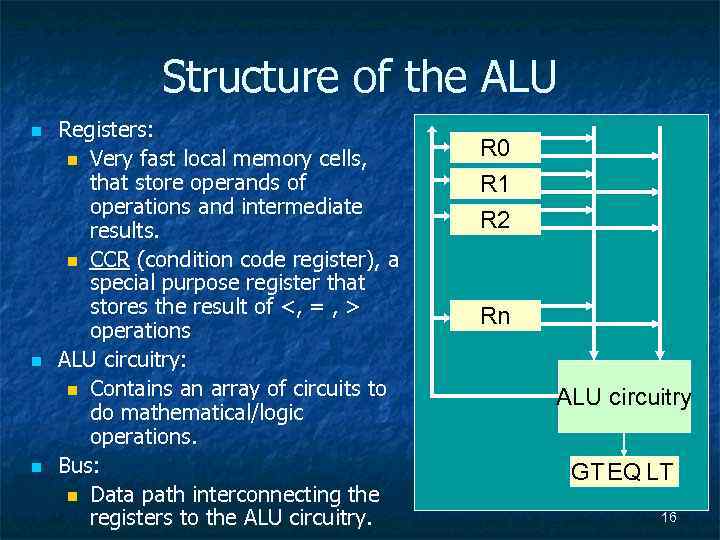 Structure of the ALU

Registers:

Very fast local memory cells, that store operands of operations and intermediate results.

CCR (condition code register), a special purpose register that stores the result of <, = , > operations

ALU circuitry:

Contains an array of circuits to do mathematical/logic operations.

Bus:

Data path interconnecting the registers to the ALU circuitry.

R0
R1
R2
Rn
ALU circuitry
GT EQ LT

16